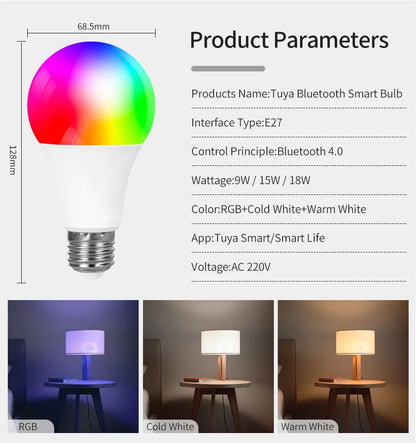 68.5mm

128mm

Product Parameters

Products Name:Tuya Bluetooth Smart Bulb

Interface Type:E27

Control Principle:Bluetooth 4.0

Wattage:9W / 15W / 18W

Color:RGB+Cold White+Warm White

App:Tuya Smart/Smart Life

Voltage:AC 220V

RGB

Cold White

Warm White